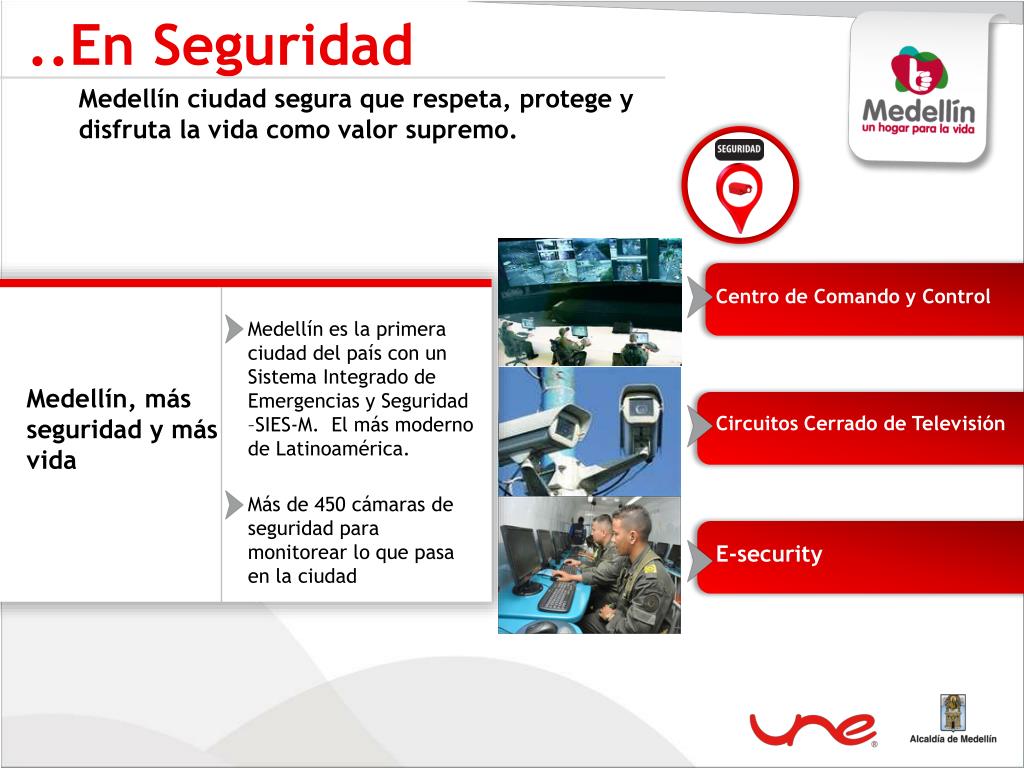 ..En Seguridad

Medellín ciudad segura que respeta, protege y disfruta la vida como valor supremo.

Medellín
un hogar para la vida

SEGURIDAD

Medellín, más seguridad y más vida

Medellín es la primera ciudad del país con un Sistema Integrado de Emergencias y Seguridad –SIES-M. El más moderno de Latinoamérica.

Más de 450 cámaras de seguridad para monitorear lo que pasa en la ciudad

Centro de Comando y Control

Circuitos Cerrado de Televisión

E-security

une

Alcaldía de Medellín